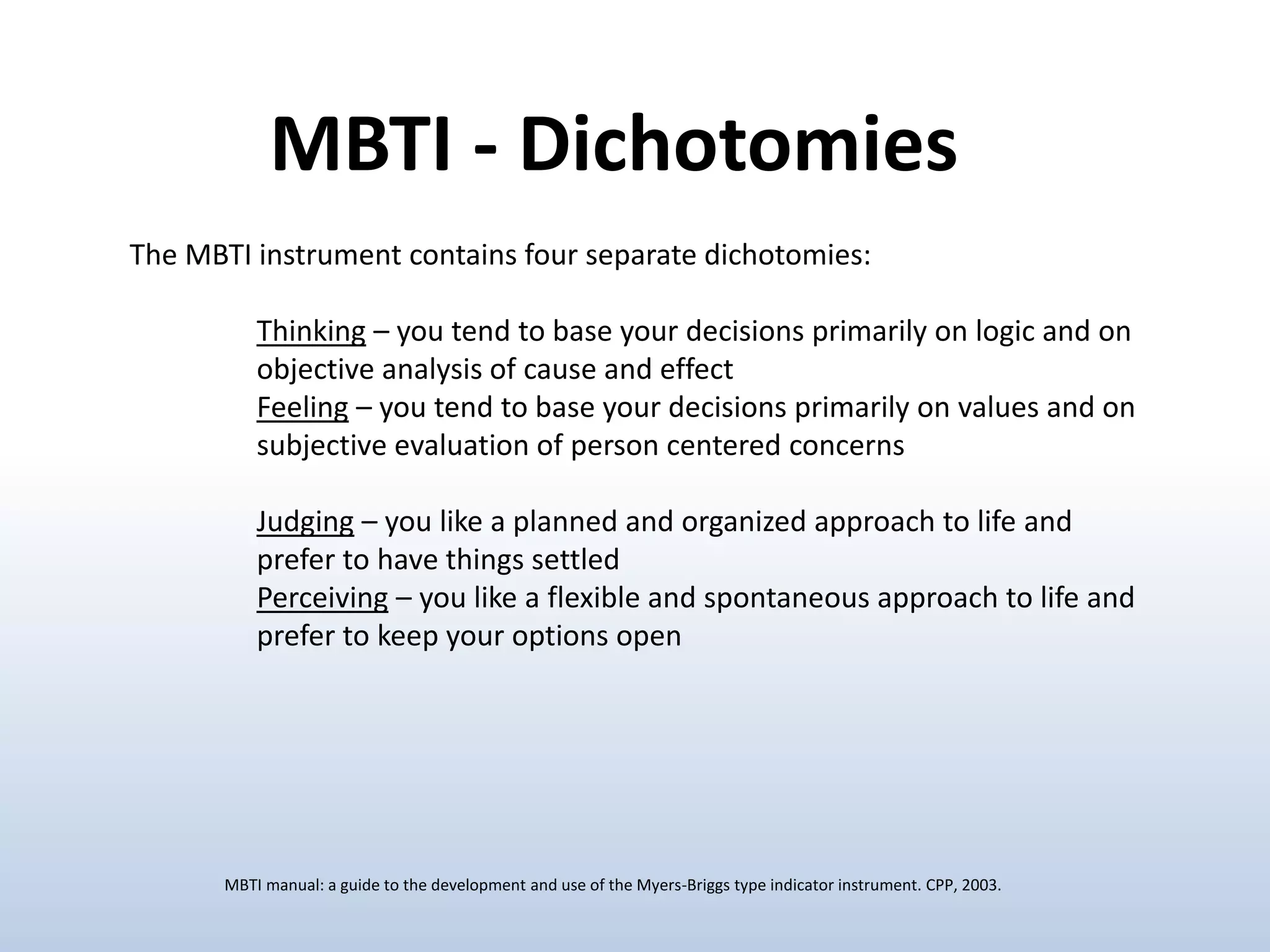 MBTI - Dichotomies

The MBTI instrument contains four separate dichotomies:

Thinking – you tend to base your decisions primarily on logic and on objective analysis of cause and effect
Feeling – you tend to base your decisions primarily on values and on subjective evaluation of person centered concerns

Judging – you like a planned and organized approach to life and prefer to have things settled
Perceiving – you like a flexible and spontaneous approach to life and prefer to keep your options open

MBTI manual: a guide to the development and use of the Myers-Briggs type indicator instrument. CPP, 2003.